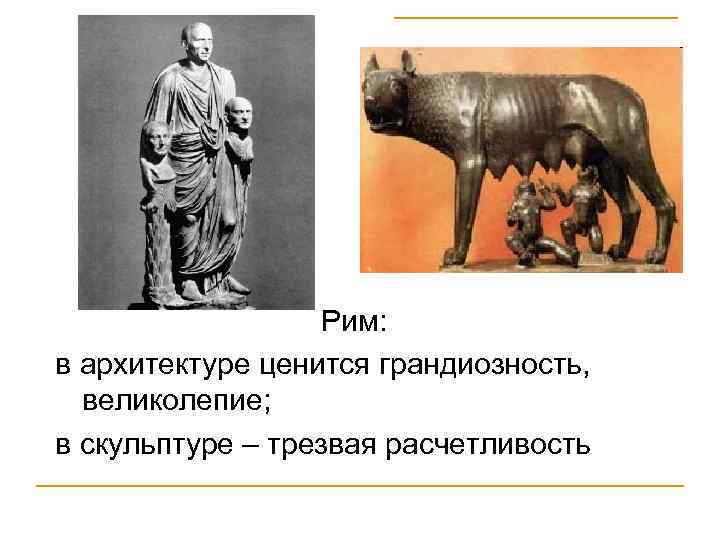 Рим:

в архитектуре ценится грандиозность, великолепие;

в скульптуре – трезвая расчетливость